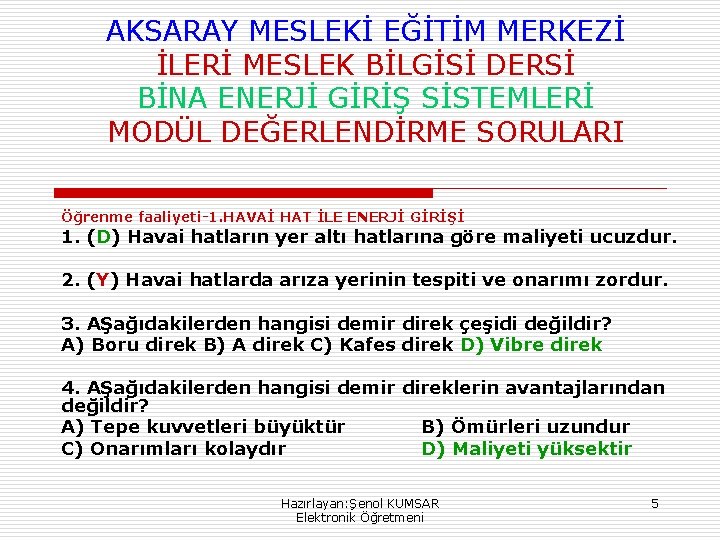 AKSARAY MESLEKİ EĞİTİM MERKEZİ
İLERİ MESLEK BİLGİSİ DERSİ
BİNA ENERJİ GİRİŞ SİSTEMLERİ
MODÜL DEĞERLENDİRME SORULARI

Öğrenme faaliyeti-1.HAVAİ HAT İLE ENERJİ GİRİŞİ

1. (D) Havai hatların yer altı hatlarına göre maliyeti ucuzdur.

2. (Y) Havai hatlarda arıza yerinin tespiti ve onarımı zordur.

3. AŞağıdakilerden hangisi demir direk çeşidi değildir?
A) Boru direk B) A direk C) Kafes direk D) Vibre direk

4. AŞağıdakilerden hangisi demir direklerin avantajlarından değildir?
A) Tepe kuvvetleri büyüktür B) Ömürleri uzundur
C) Onarımları kolaydır D) Maliyeti yüksektir

Hazırlayan:Şenol KUMSAR
Elektronik Öğretmeni

5